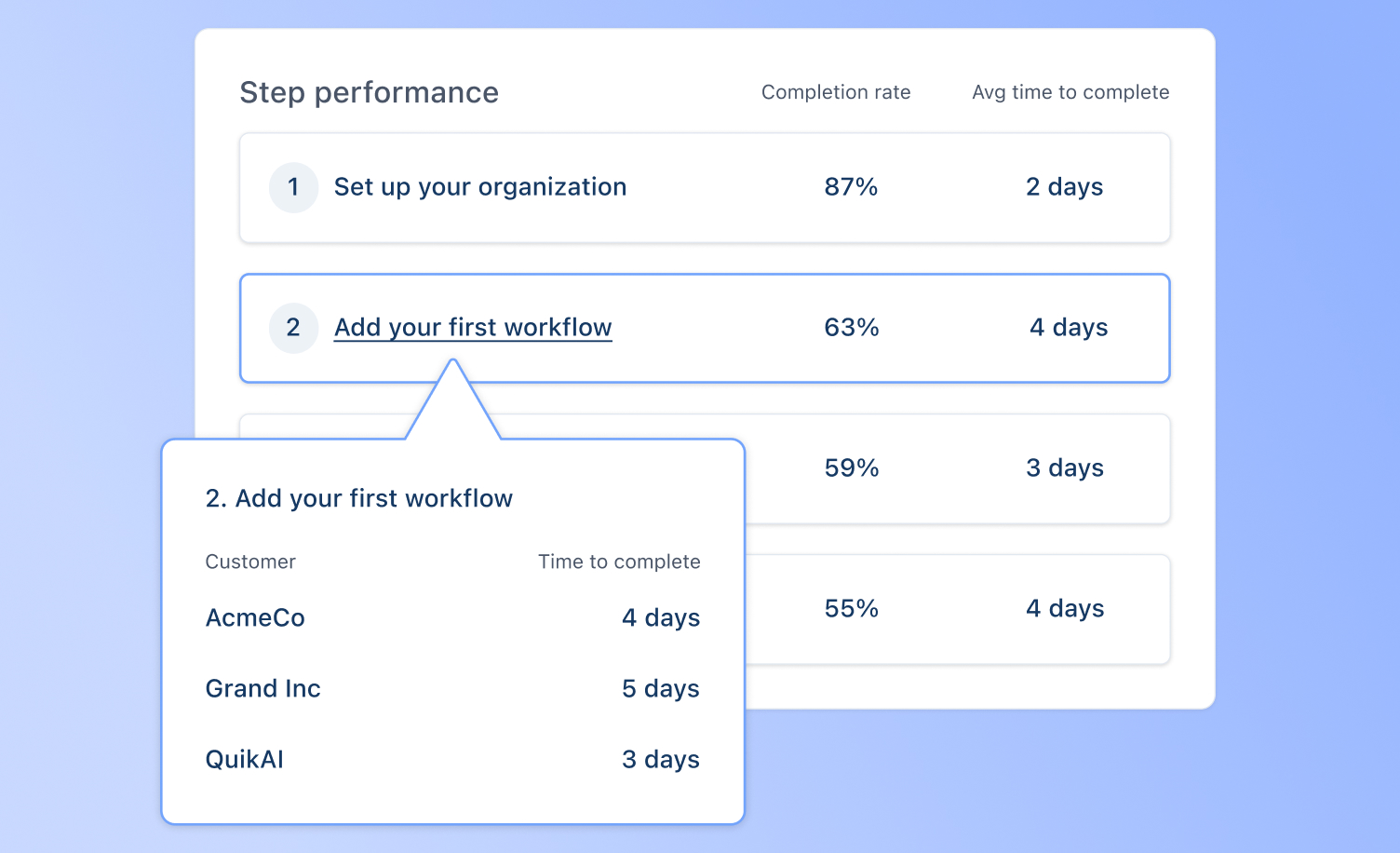 Step performance

| | Completion rate | Avg time to complete |
|---|---|---|
| 1 Set up your organization | 87% | 2 days |
| 2 Add your first workflow | 63% | 4 days |
| | 59% | 3 days |
| | 55% | 4 days |

2. Add your first workflow

| Customer | Time to complete |
|---|---|
| AcmeCo | 4 days |
| Grand Inc | 5 days |
| QuikAI | 3 days |